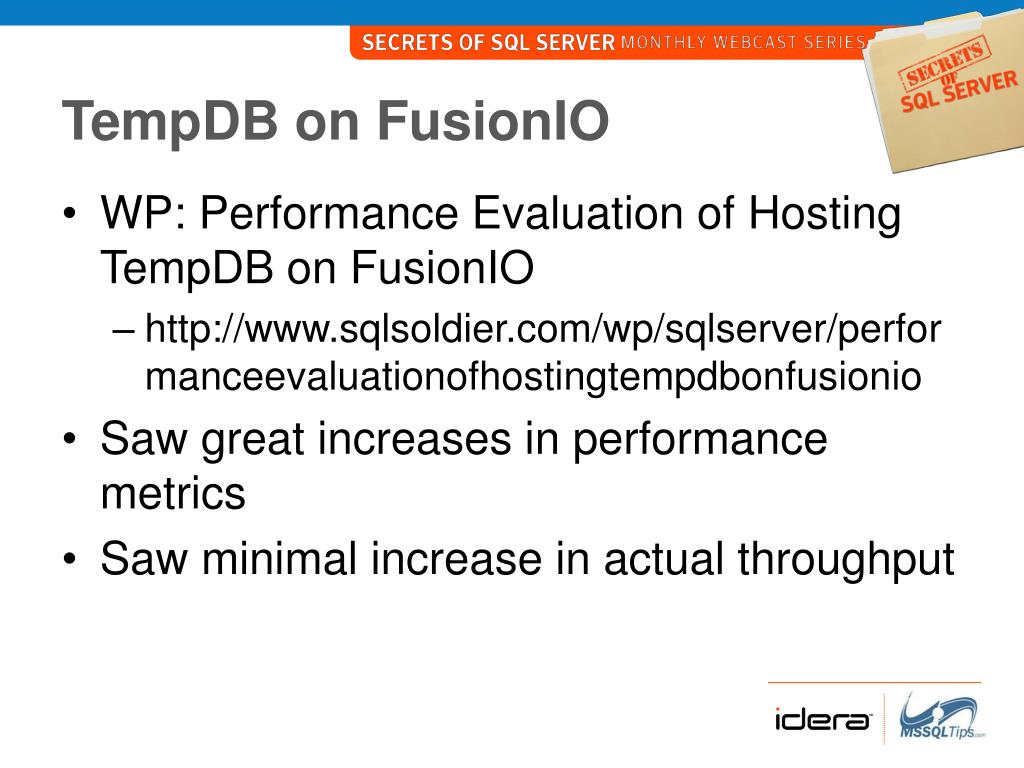 SECRETS OF SQL SERVER MONTHLY WEBCAST SERIES

SECRETS OF SQL SERVER

TempDB on FusionIO

• WP: Performance Evaluation of Hosting TempDB on FusionIO
– http://www.sqlsoldier.com/wp/sqlserver/performanceevaluationofhostingtempdbonfusionio
• Saw great increases in performance metrics
• Saw minimal increase in actual throughput

idera

MSSQLTips.com